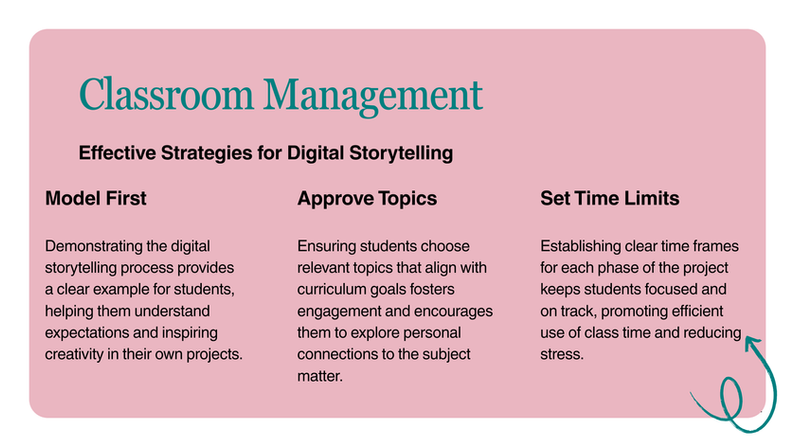 Classroom Management

Effective Strategies for Digital Storytelling

Model First

Demonstrating the digital storytelling process provides a clear example for students, helping them understand expectations and inspiring creativity in their own projects.

Approve Topics

Ensuring students choose relevant topics that align with curriculum goals fosters engagement and encourages them to explore personal connections to the subject matter.

Set Time Limits

Establishing clear time frames for each phase of the project keeps students focused and on track, promoting efficient use of class time and reducing stress.